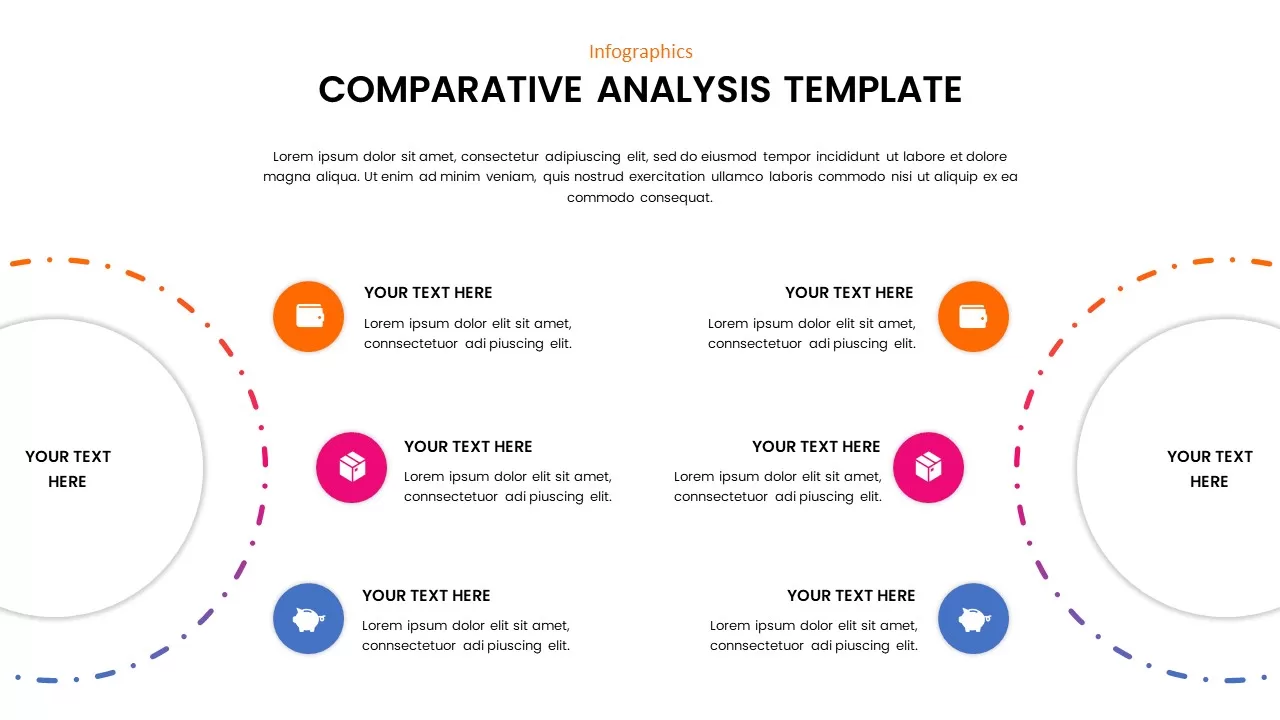 Infographics

COMPARATIVE ANALYSIS TEMPLATE

Lorem ipsum dolor sit amet, consectetur adipiuscing elit, sed do eiusmod tempor incididunt ut labore et dolore magna aliqua. Ut enim ad minim veniam, quis nostrud exercitation ullamco laboris commodo nisi ut aliquip ex ea commodo consequat.

YOUR TEXT HERE

YOUR TEXT HERE
Lorem ipsum dolor elit sit amet, connsectetuor adi piuscing elit.

YOUR TEXT HERE
Lorem ipsum dolor elit sit amet, connsectetuor adi piuscing elit.

YOUR TEXT HERE
Lorem ipsum dolor elit sit amet, connsectetuor adi piuscing elit.

YOUR TEXT HERE
Lorem ipsum dolor elit sit amet, connsectetuor adi piuscing elit.

YOUR TEXT HERE
Lorem ipsum dolor elit sit amet, connsectetuor adi piuscing elit.

YOUR TEXT HERE
Lorem ipsum dolor elit sit amet, connsectetuor adi piuscing elit.

YOUR TEXT HERE